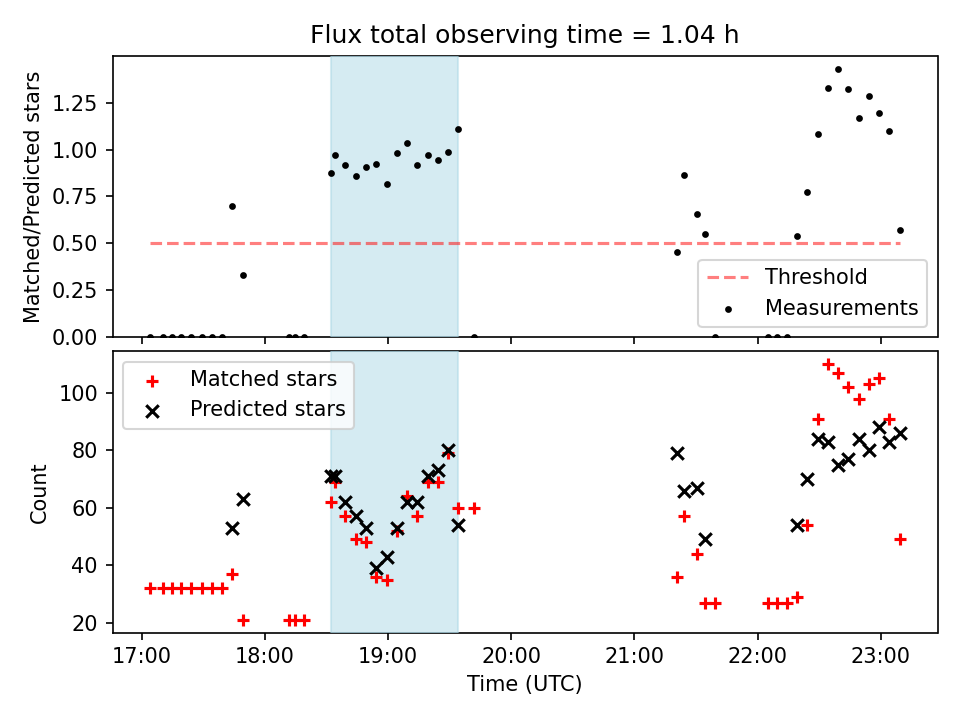 Flux total observing time = 1.04 h

Matched/Predicted stars

1.25
1.00
0.75
0.50
0.25
0.00

Threshold
Measurements

Matched stars
Predicted stars

Count

100
80
60
40
20

17:00
18:00
19:00
20:00
21:00
22:00
23:00

Time (UTC)